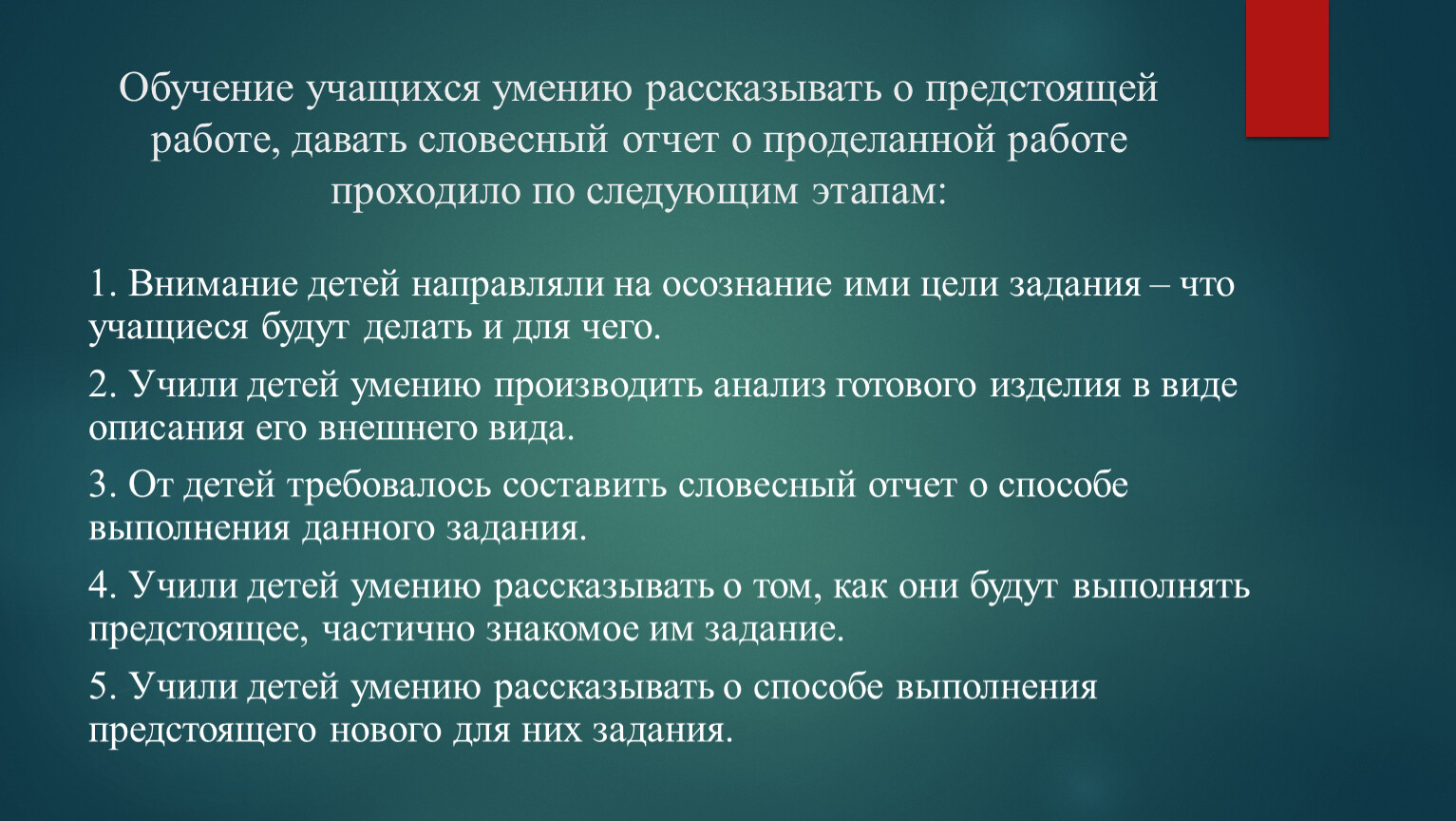 Обучение учащихся умению рассказывать о предстоящей работе, давать словесный отчет о проделанной работе проходило по следующим этапам:

1. Внимание детей направляли на осознание ими цели задания – что учащиеся будут делать и для чего.

2. Учили детей умению производить анализ готового изделия в виде описания его внешнего вида.

3. От детей требовалось составить словесный отчет о способе выполнения данного задания.

4. Учили детей умению рассказывать о том, как они будут выполнять предстоящее, частично знакомое им задание.

5. Учили детей умению рассказывать о способе выполнения предстоящего нового для них задания.